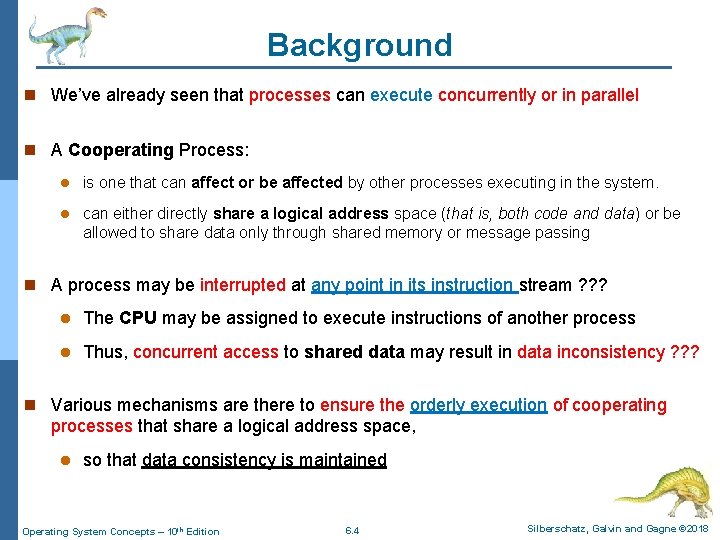 Background

We've already seen that processes can execute concurrently or in parallel

A Cooperating Process:

is one that can affect or be affected by other processes executing in the system.

can either directly share a logical address space (that is, both code and data) or be allowed to share data only through shared memory or message passing

A process may be interrupted at any point in its instruction stream ???

The CPU may be assigned to execute instructions of another process

Thus, concurrent access to shared data may result in data inconsistency ???

Various mechanisms are there to ensure the orderly execution of cooperating processes that share a logical address space,

so that data consistency is maintained

Operating System Concepts – 10th Edition 6.4 Silberschatz, Galvin and Gagne ©2018